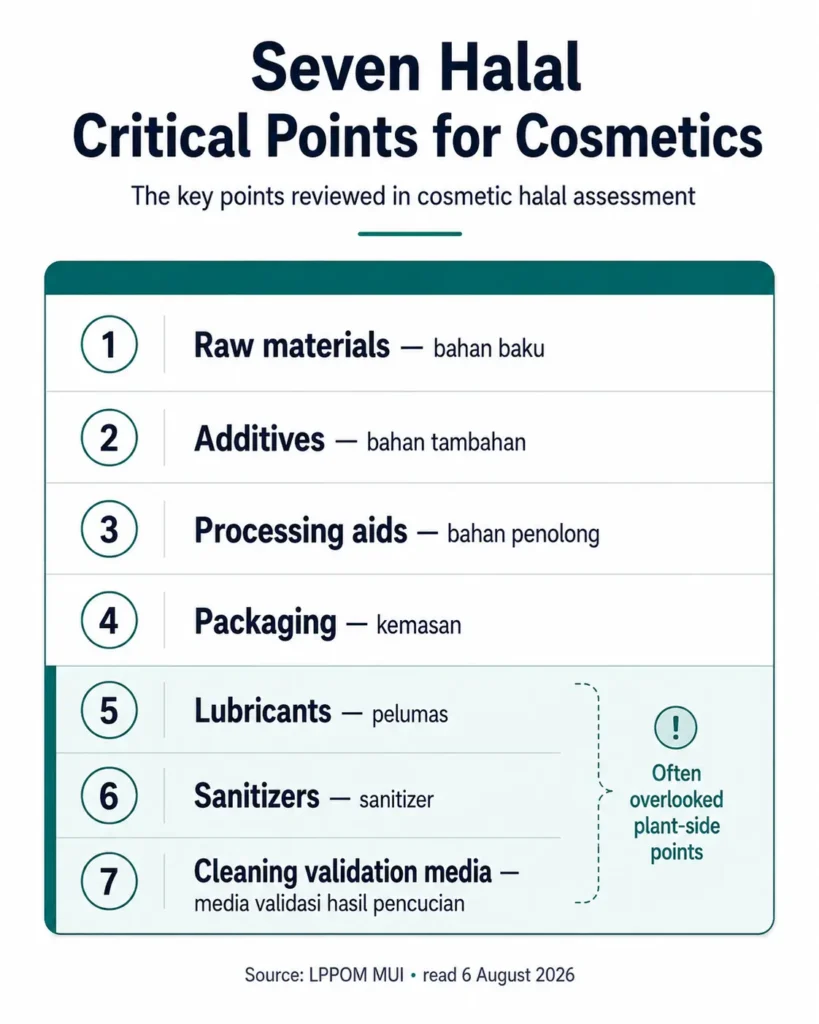 Seven Halal Critical Points for Cosmetics

The key points reviewed in cosmetic halal assessment

1 Raw materials — bahan baku

2 Additives — bahan tambahan

3 Processing aids — bahan penolong

4 Packaging — kemasan

5 Lubricants — pelumas

6 Sanitizers — sanitizer

7 Cleaning validation media — media validasi hasil pencucian

!
Often overlooked plant-side points

Source: LPPOM MUI • read 6 August 2026